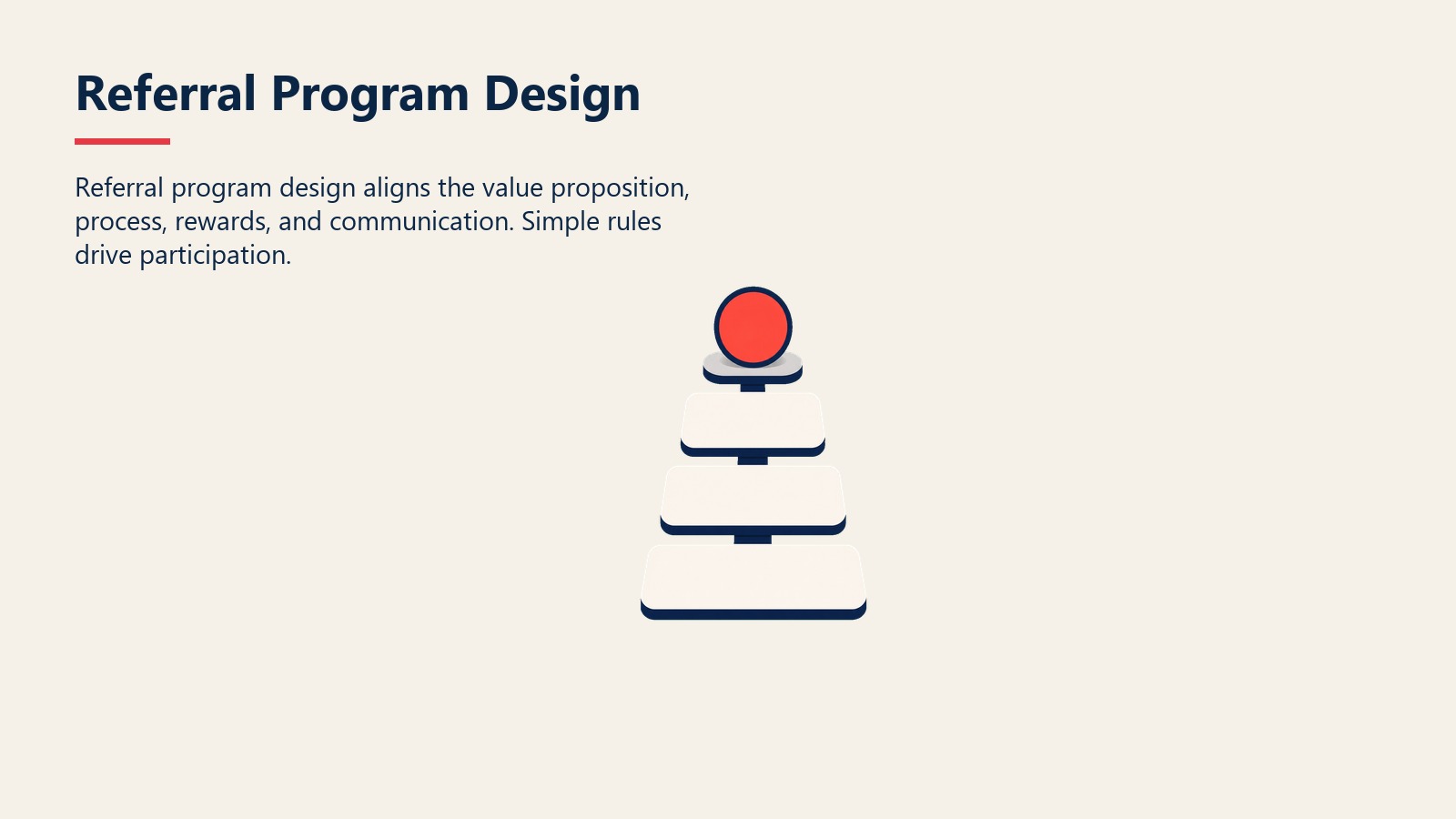 Referral Program Design

Referral program design aligns the value proposition, process, rewards, and communication. Simple rules drive participation.